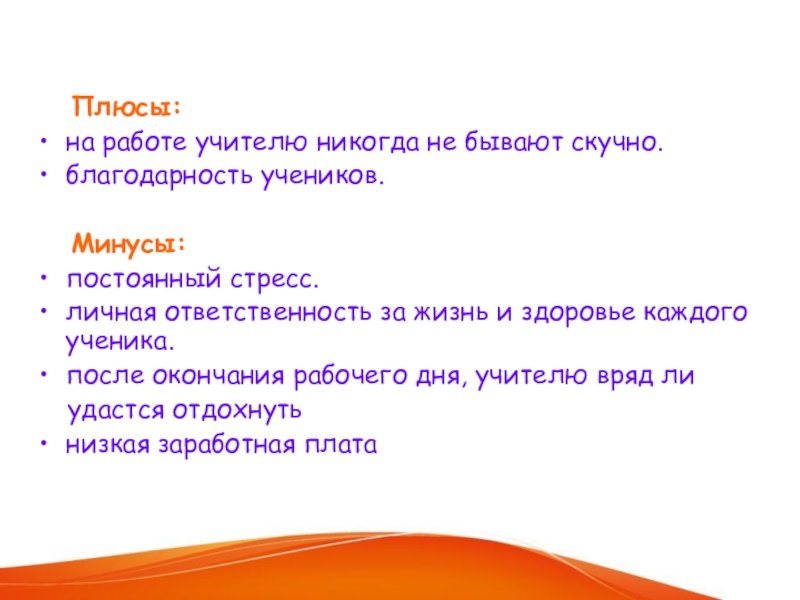 Плюсы:

• на работе учителю никогда не бывают скучно.
• благодарность учеников.

Минусы:

• постоянный стресс.
• личная ответственность за жизнь и здоровье каждого ученика.
• после окончания рабочего дня, учителю вряд ли удастся отдохнуть
• низкая заработная плата